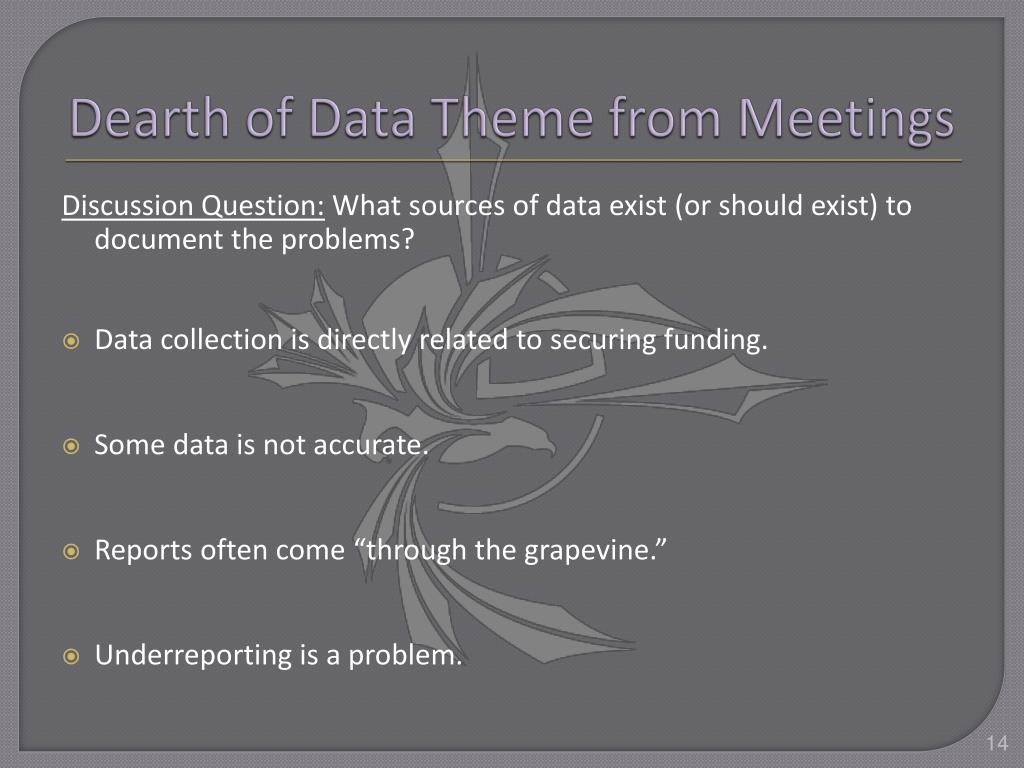 Dearth of Data Theme from Meetings

Discussion Question: What sources of data exist (or should exist) to document the problems?

Data collection is directly related to securing funding.

Some data is not accurate.

Reports often come “through the grapevine.”

Underreporting is a problem.

14